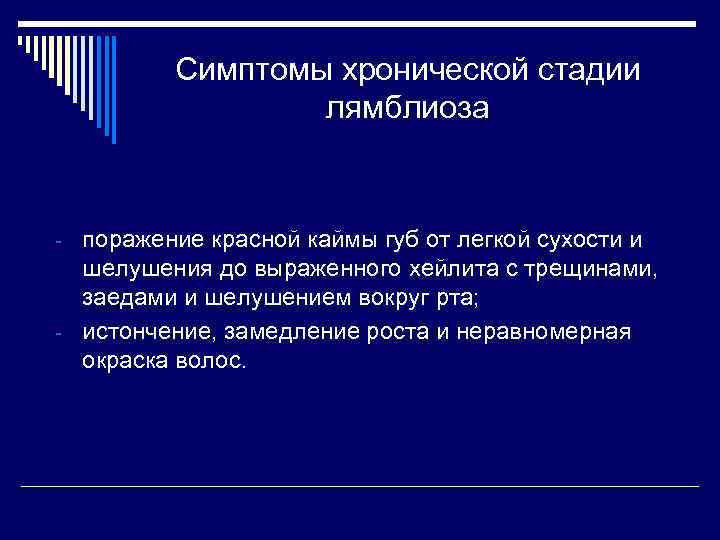 Симптомы хронической стадии лямблиоза

- поражение красной каймы губ от легкой сухости и шелушения до выраженного хейлита с трещинами, заедами и шелушением вокруг рта;
- истончение, замедление роста и неравномерная окраска волос.